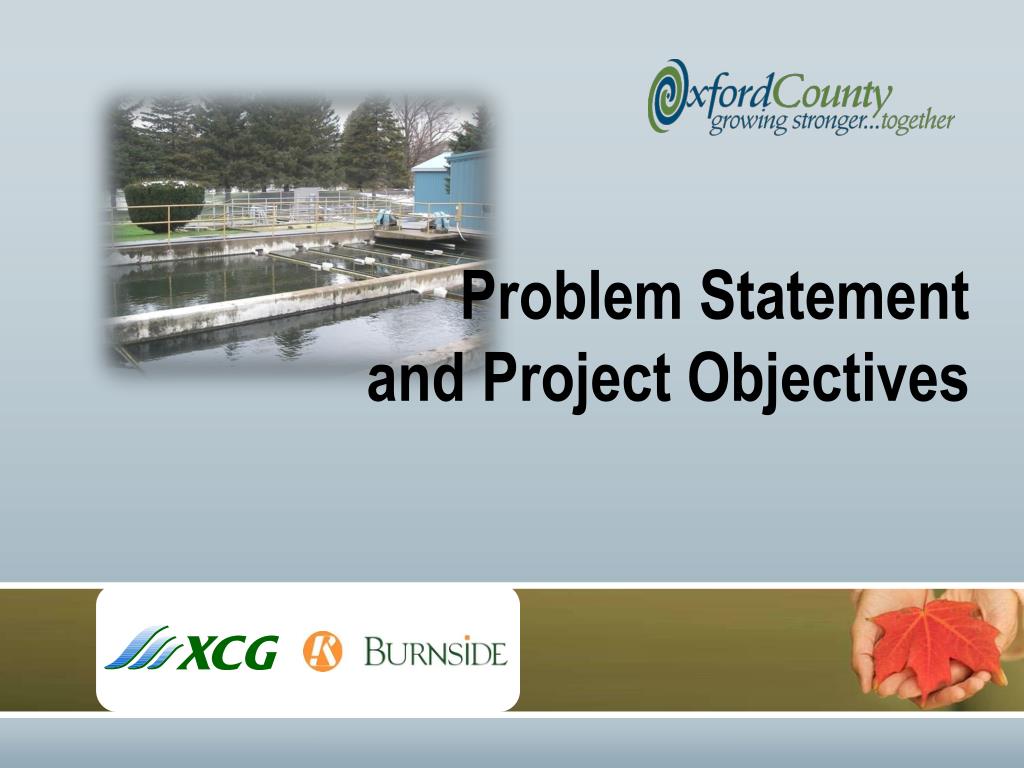 OxfordCounty
growing stronger...together

Problem Statement and Project Objectives

XCG

BURNSIDE